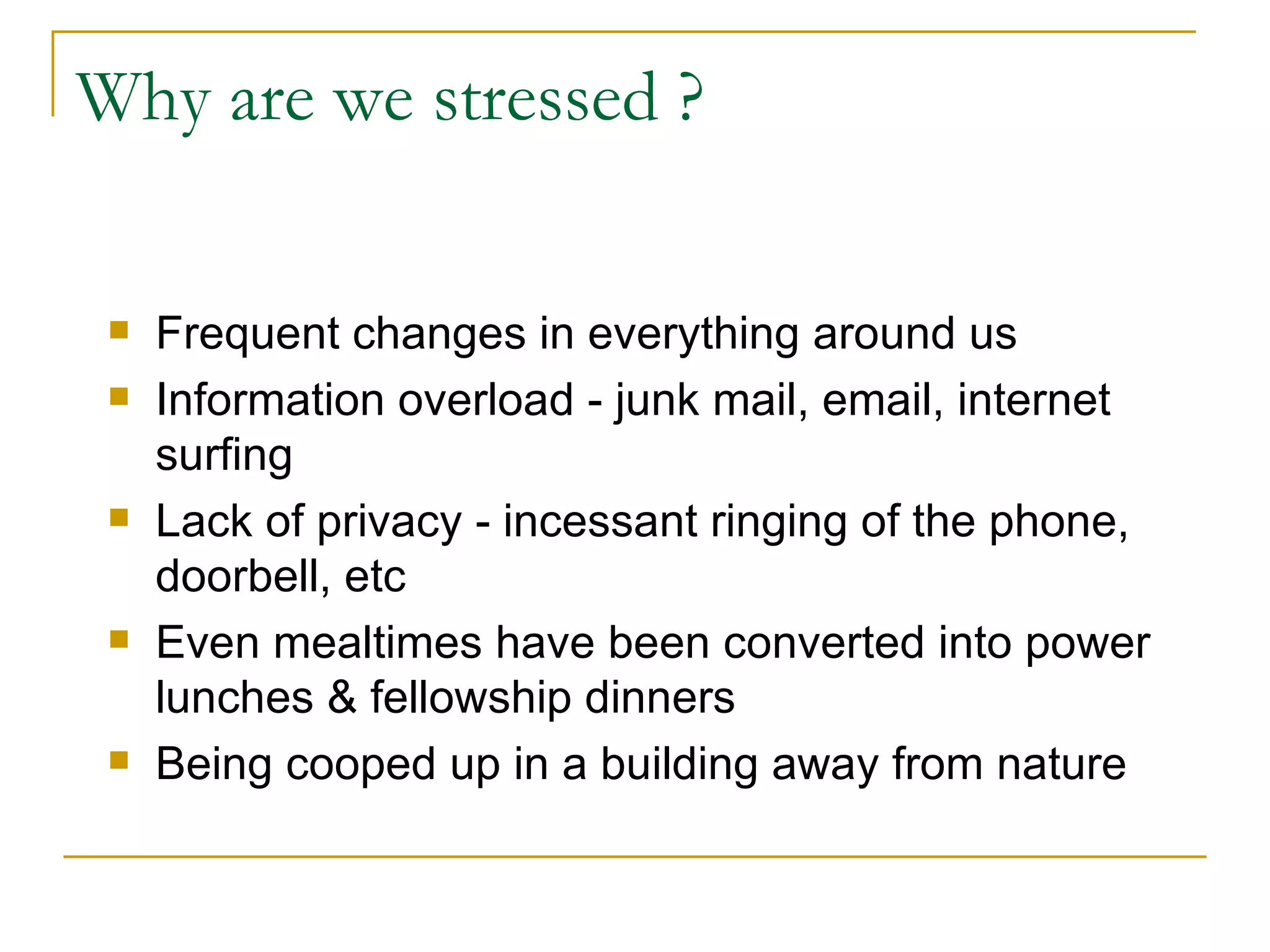 Why are we stressed ?

- Frequent changes in everything around us
- Information overload - junk mail, email, internet surfing
- Lack of privacy - incessant ringing of the phone, doorbell, etc
- Even mealtimes have been converted into power lunches & fellowship dinners
- Being cooped up in a building away from nature